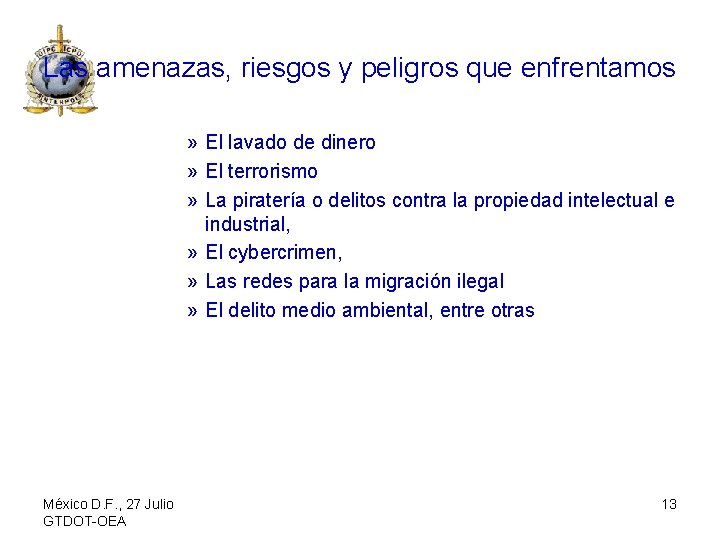 OIPC ICPO
INTERPOL

Las amenazas, riesgos y peligros que enfrentamos

» El lavado de dinero
» El terrorismo
» La piratería o delitos contra la propiedad intelectual e industrial,
» El cybercrimen,
» Las redes para la migración ilegal
» El delito medio ambiental, entre otras

México D.F., 27 Julio
GTDOT-OEA

13